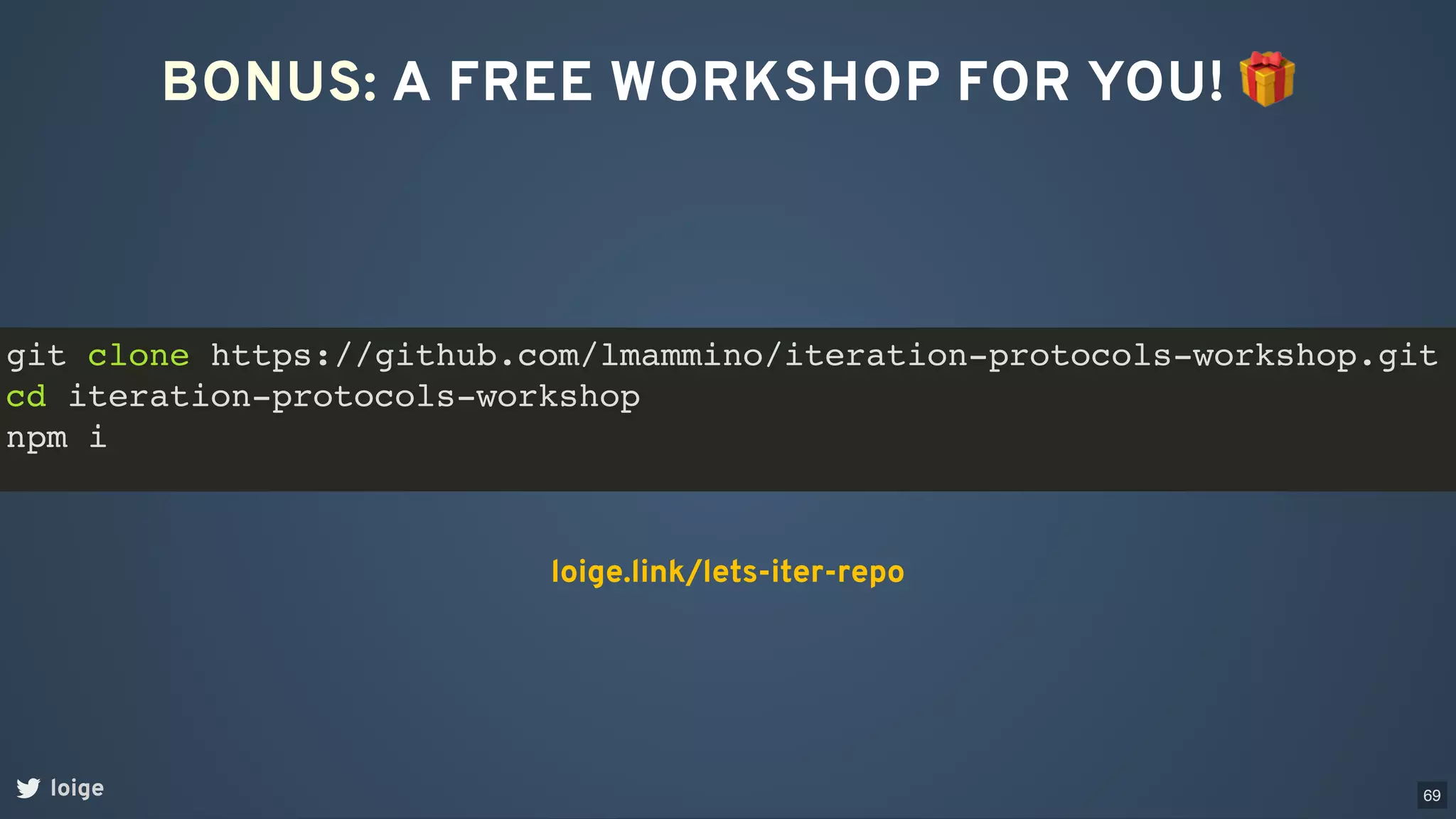 BONUS: A FREE WORKSHOP FOR YOU! 🎁

git clone https://github.com/lmammino/iteration-protocols-workshop.git
cd iteration-protocols-workshop
npm i

loige.link/lets-iter-repo

loige

69